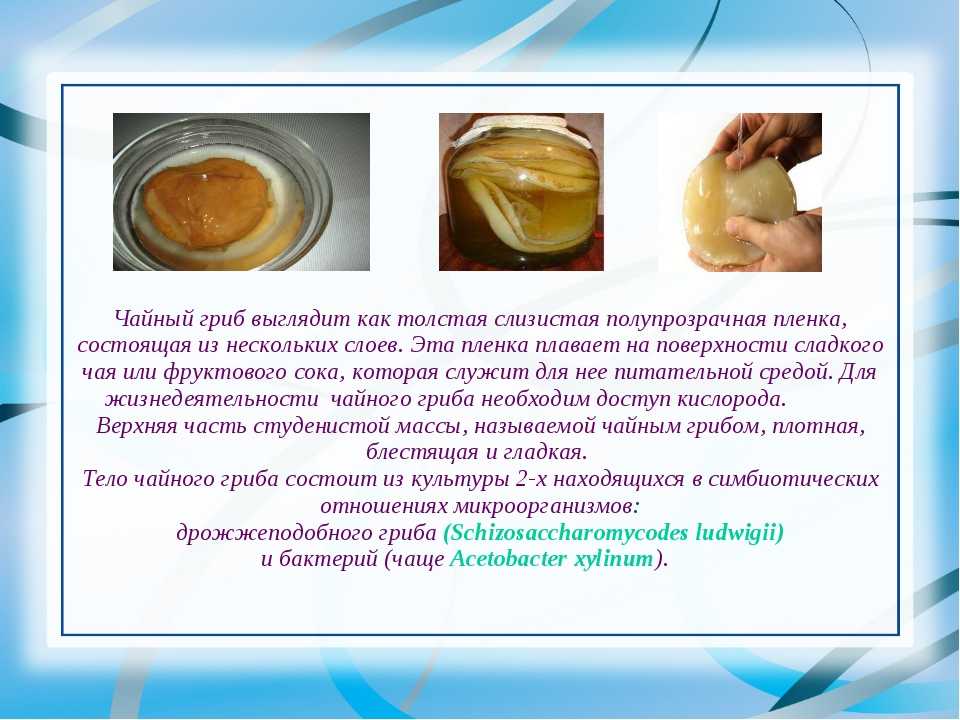 Чайный гриб выглядит как толстая слизистая полупрозрачная пленка, состоящая из нескольких слоев. Эта пленка плавает на поверхности сладкого чая или фруктового сока, которая служит для нее питательной средой. Для жизнедеятельности чайного гриба необходим доступ кислорода.

Верхняя часть студенистой массы, называемой чайным грибом, плотная, блестящая и гладкая.

Тело чайного гриба состоит из культуры 2-х находящихся в симбиотических отношениях микроорганизмов:

дрожжеподобного гриба (Schizosaccharomycodes ludwigii)

и бактерий (чаще Acetobacter xylinum).